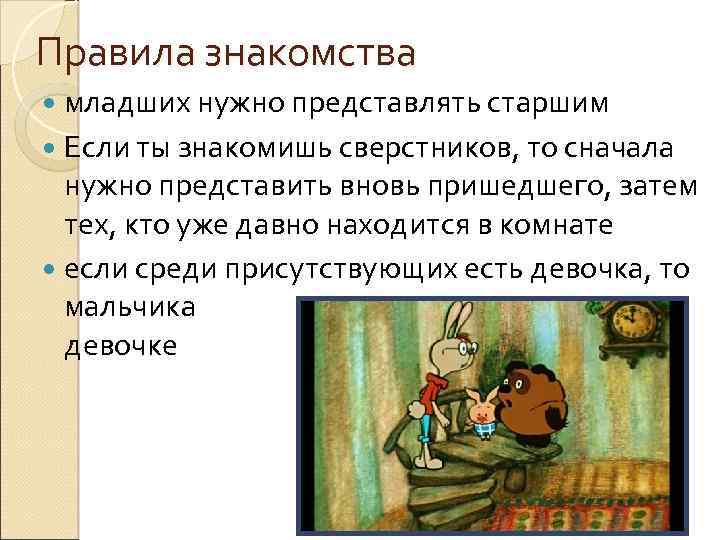 Правила знакомства

младших нужно представлять старшим

Если ты знакомишь сверстников, то сначала нужно представить вновь пришедшего, затем тех, кто уже давно находится в комнате

если среди присутствующих есть девочка, то мальчика девочке